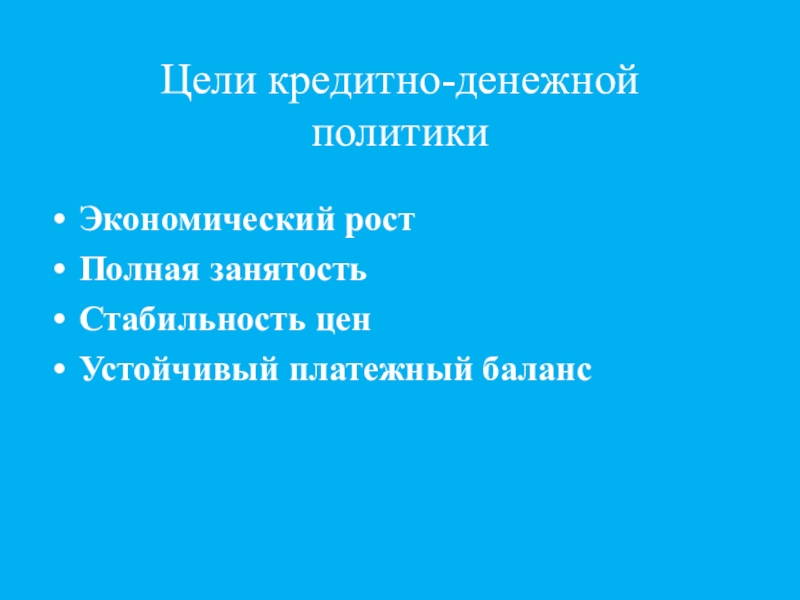 Цели кредитно-денежной политики

• Экономический рост
• Полная занятость
• Стабильность цен
• Устойчивый платежный баланс